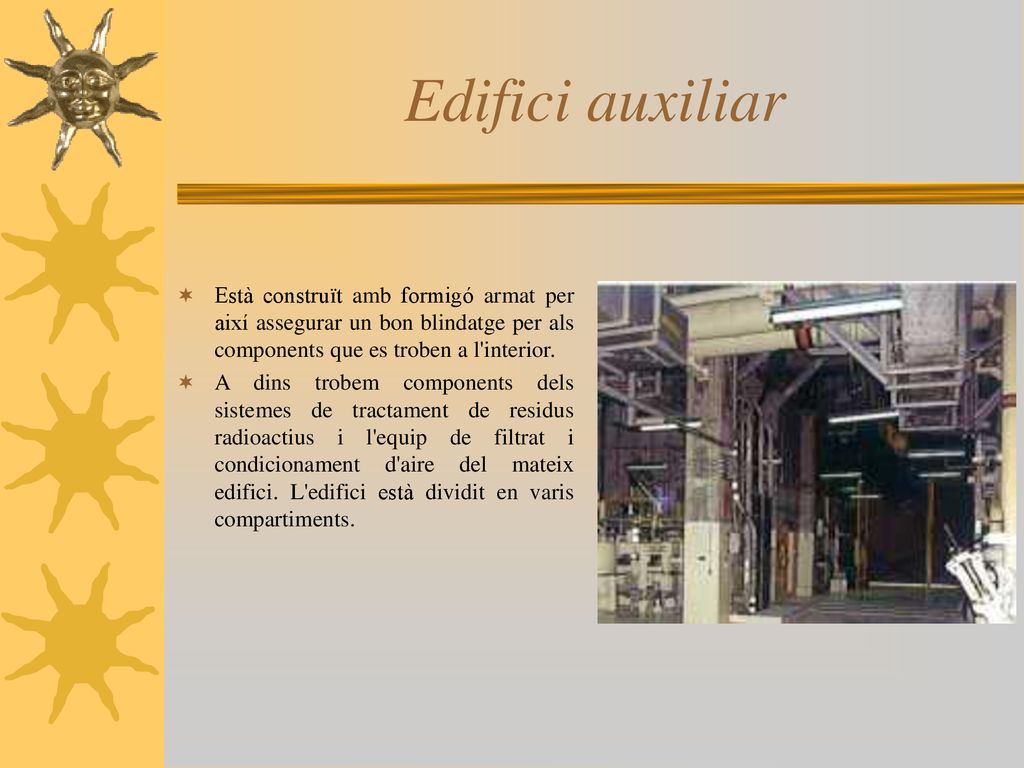 Edifici auxiliar

Està construït amb formigó armat per així assegurar un bon blindatge per als components que es troben a l'interior.

A dins trobem components dels sistemes de tractament de residus radioactius i l'equip de filtrat i condicionament d'aire del mateix edifici. L'edifici està dividit en varis compartiments.